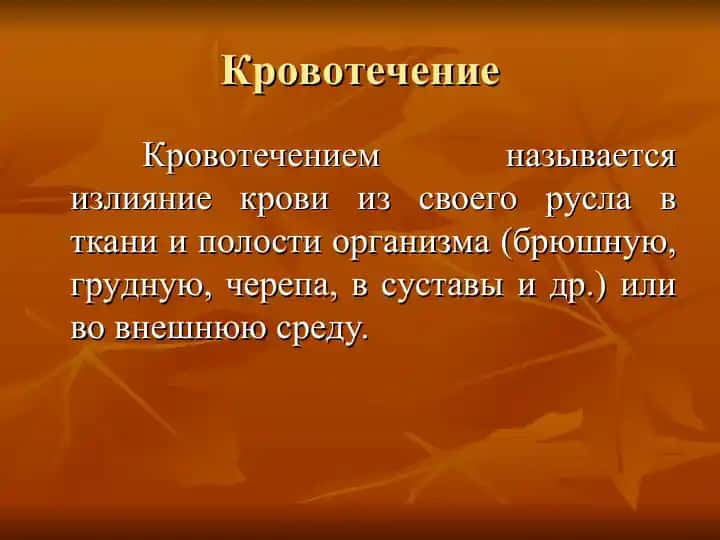 Кровотечение

Кровотечением называется излияние крови из своего русла в ткани и полости организма (брюшную, грудную, черепа, в суставы и др.) или во внешнюю среду.